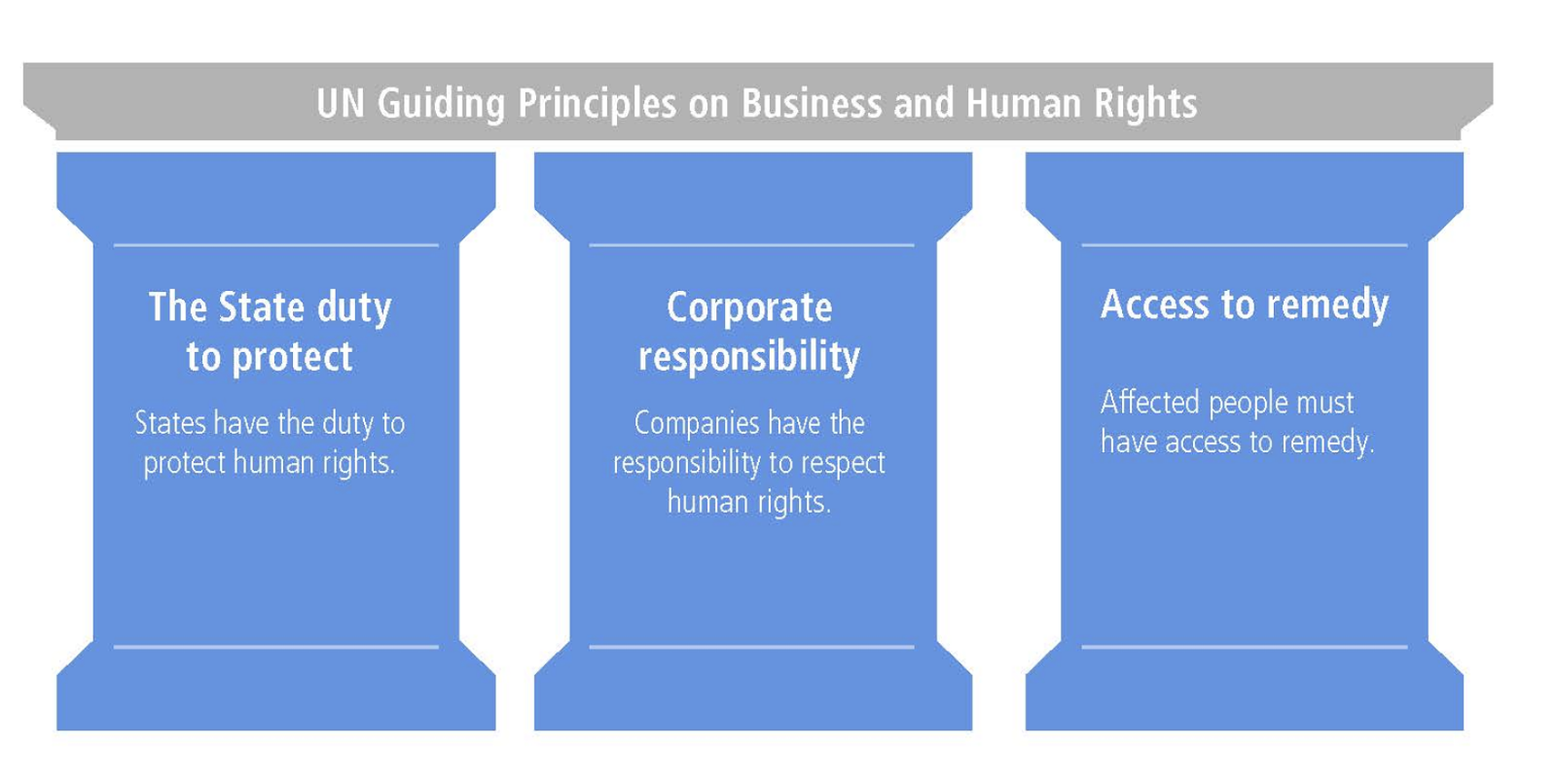 UN Guiding Principles on Business and Human Rights

The State duty to protect

States have the duty to protect human rights.

Corporate responsibility

Companies have the responsibility to respect human rights.

Access to remedy

Affected people must have access to remedy.